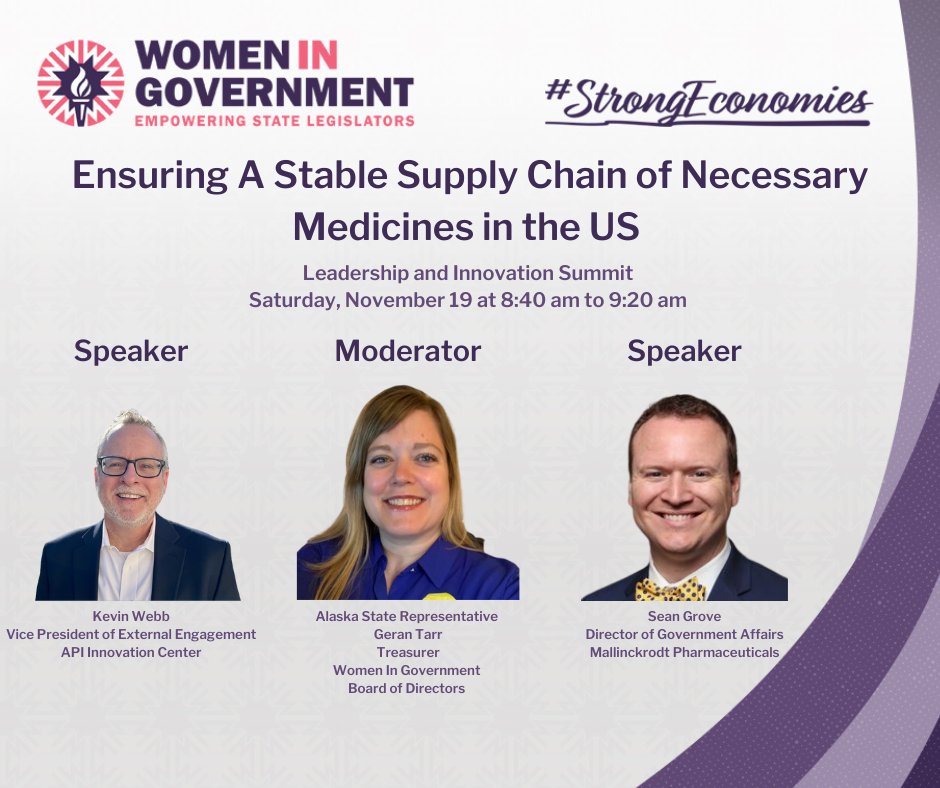 WOMEN IN GOVERNMENT
EMPOWERING STATE LEGISLATORS

#StrongEconomies

Ensuring A Stable Supply Chain of Necessary Medicines in the US

Leadership and Innovation Summit
Saturday, November 19 at 8:40 am to 9:20 am

Speaker

Kevin Webb
Vice President of External Engagement
API Innovation Center

Moderator

Alaska State Representative
Geran Tarr
Treasurer
Women In Government
Board of Directors

Speaker

Sean Grove
Director of Government Affairs
Mallinckrodt Pharmaceuticals